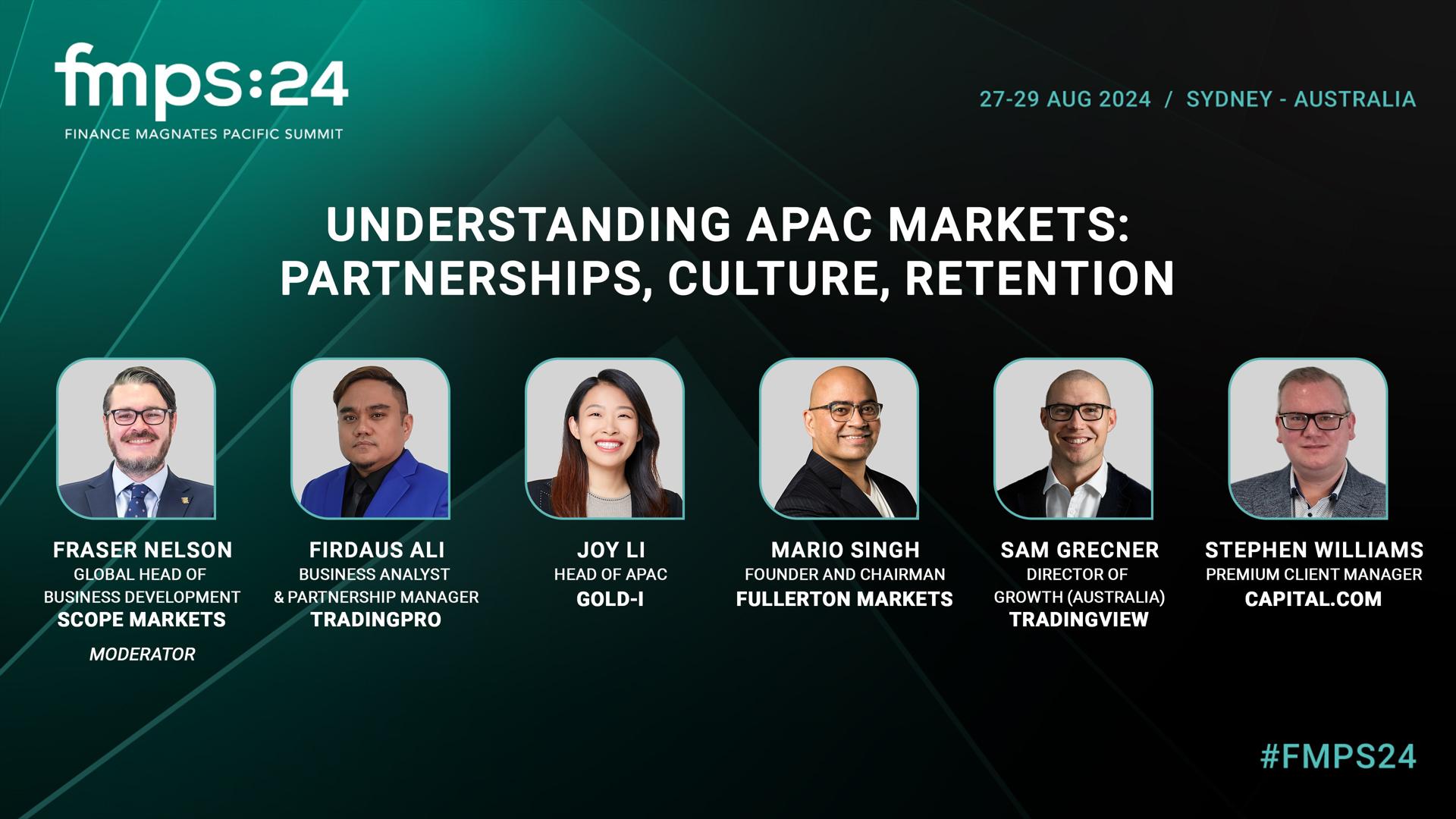 fmps:24
FINANCE MAGNATES PACIFIC SUMMIT

27-29 AUG 2024 / SYDNEY - AUSTRALIA

UNDERSTANDING APAC MARKETS: PARTNERSHIPS, CULTURE, RETENTION

FRASER NELSON
GLOBAL HEAD OF BUSINESS DEVELOPMENT
SCOPE MARKETS
MODERATOR

FIRDAUS ALI
BUSINESS ANALYST & PARTNERSHIP MANAGER
TRADINGPRO

JOY LI
HEAD OF APAC
GOLD-I

MARIO SINGH
FOUNDER AND CHAIRMAN
FULLERTON MARKETS

SAM GRECNER
DIRECTOR OF GROWTH (AUSTRALIA)
TRADINGVIEW

STEPHEN WILLIAMS
PREMIUM CLIENT MANAGER
CAPITAL.COM

#FMPS24